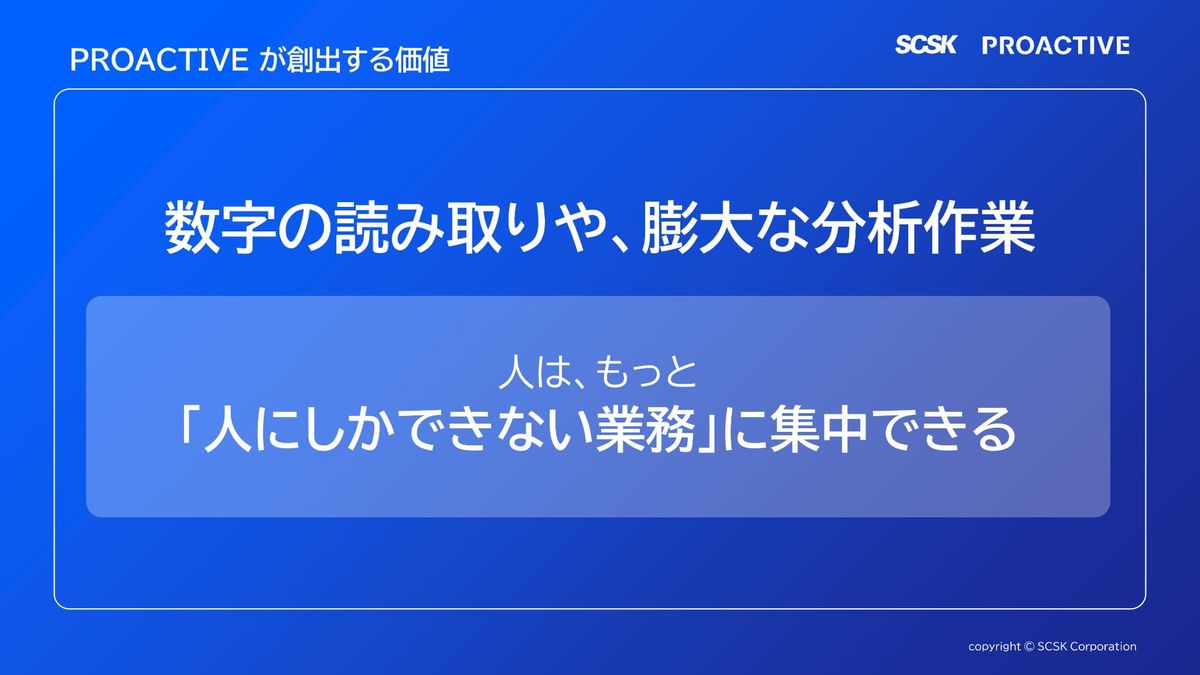 PROACTIVE が創出する価値

SCSK PROACTIVE

数字の読み取りや、膨大な分析作業

人は、もっと
「人にしかできない業務」に集中できる

copyright © SCSK Corporation